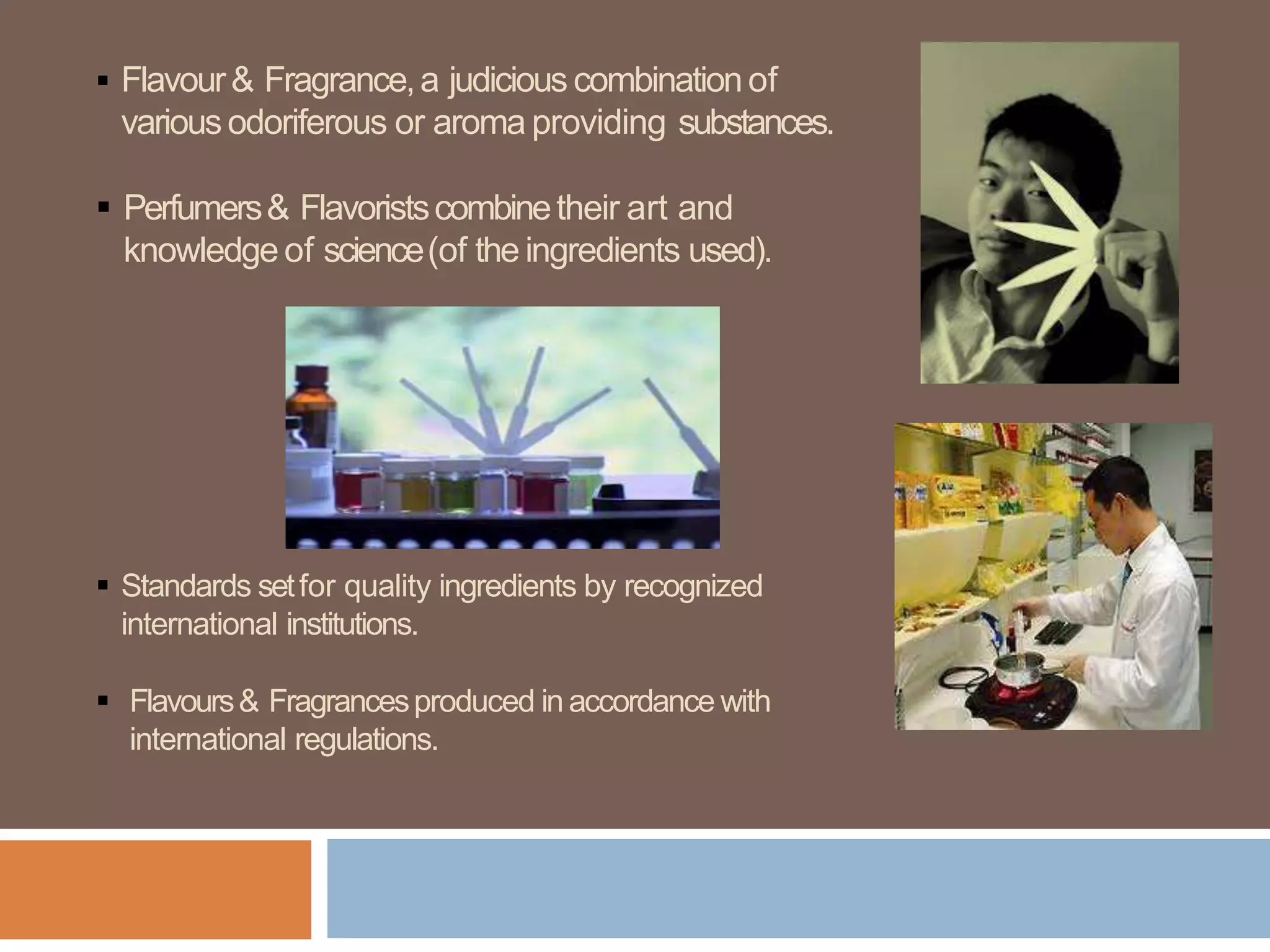 ▪ Flavour & Fragrance, a judicious combination of various odoriferous or aroma providing substances.

▪ Perfumers & Flavorists combine their art and knowledge of science (of the ingredients used).

▪ Standards set for quality ingredients by recognized international institutions.

▪ Flavours & Fragrances produced in accordance with international regulations.